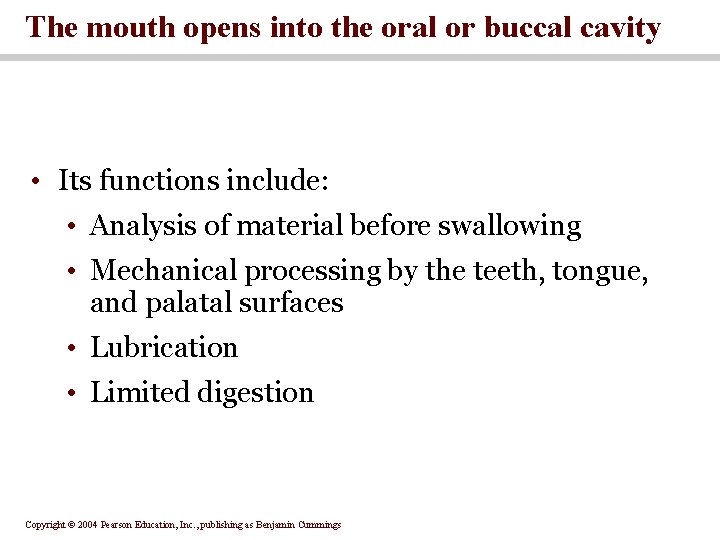 The mouth opens into the oral or buccal cavity

• Its functions include:
  • Analysis of material before swallowing
  • Mechanical processing by the teeth, tongue, and palatal surfaces
  • Lubrication
  • Limited digestion

Copyright © 2004 Pearson Education, Inc., publishing as Benjamin Cummings